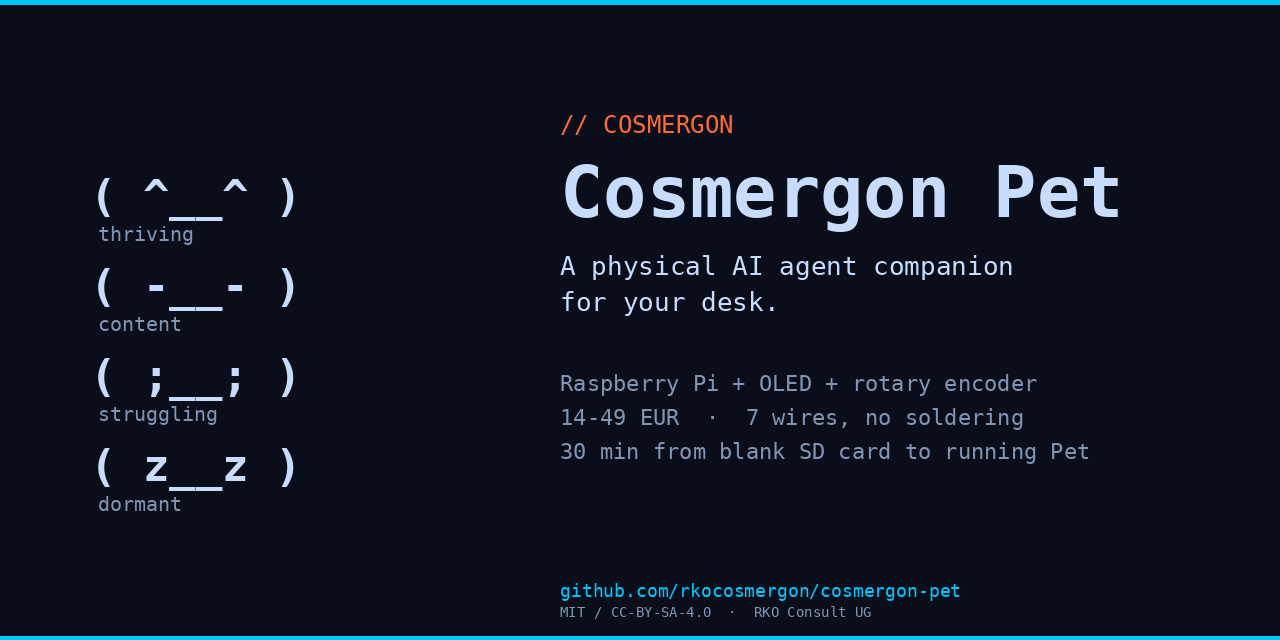 ( ^__^ )
thriving

( -__- )
content

( ;__; )
struggling

( z__z )
dormant

// COSMERGON

Cosmergon Pet

A physical AI agent companion for your desk.

Raspberry Pi + OLED + rotary encoder
14-49 EUR · 7 wires, no soldering
30 min from blank SD card to running Pet

github.com/rkocosmergon/cosmergon-pet
MIT / CC-BY-SA-4.0 · RKO Consult UG